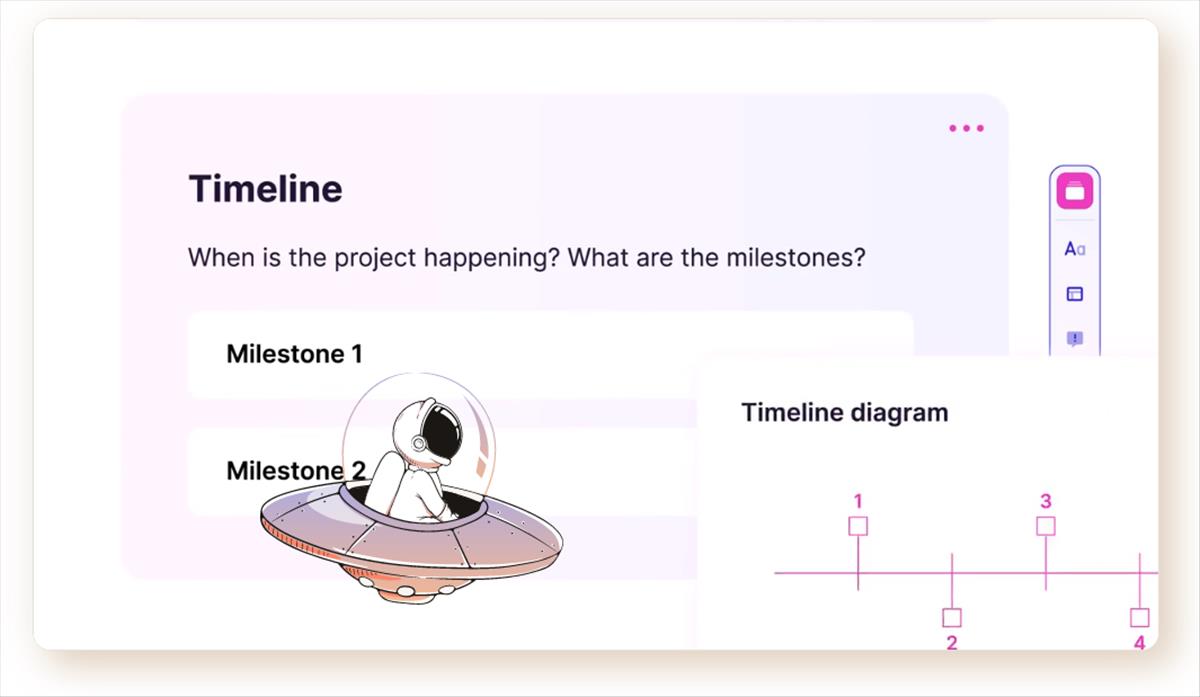 Timeline

When is the project happening? What are the milestones?

Milestone 1

Milestone 2

Aa

Timeline diagram

1

3

2

4